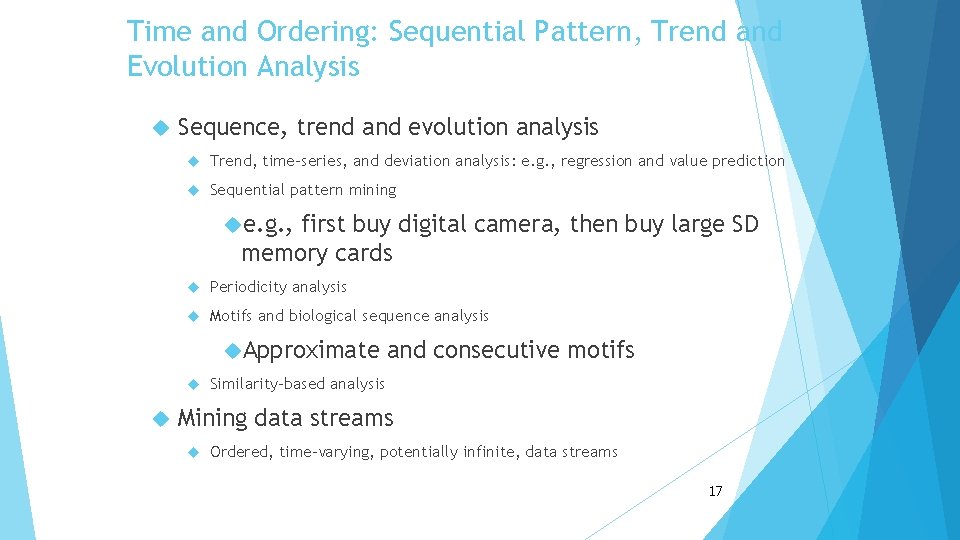 Time and Ordering: Sequential Pattern, Trend and Evolution Analysis

Sequence, trend and evolution analysis

Trend, time-series, and deviation analysis: e.g., regression and value prediction

Sequential pattern mining

e.g., first buy digital camera, then buy large SD memory cards

Periodicity analysis

Motifs and biological sequence analysis

Approximate and consecutive motifs

Similarity-based analysis

Mining data streams

Ordered, time-varying, potentially infinite, data streams

17